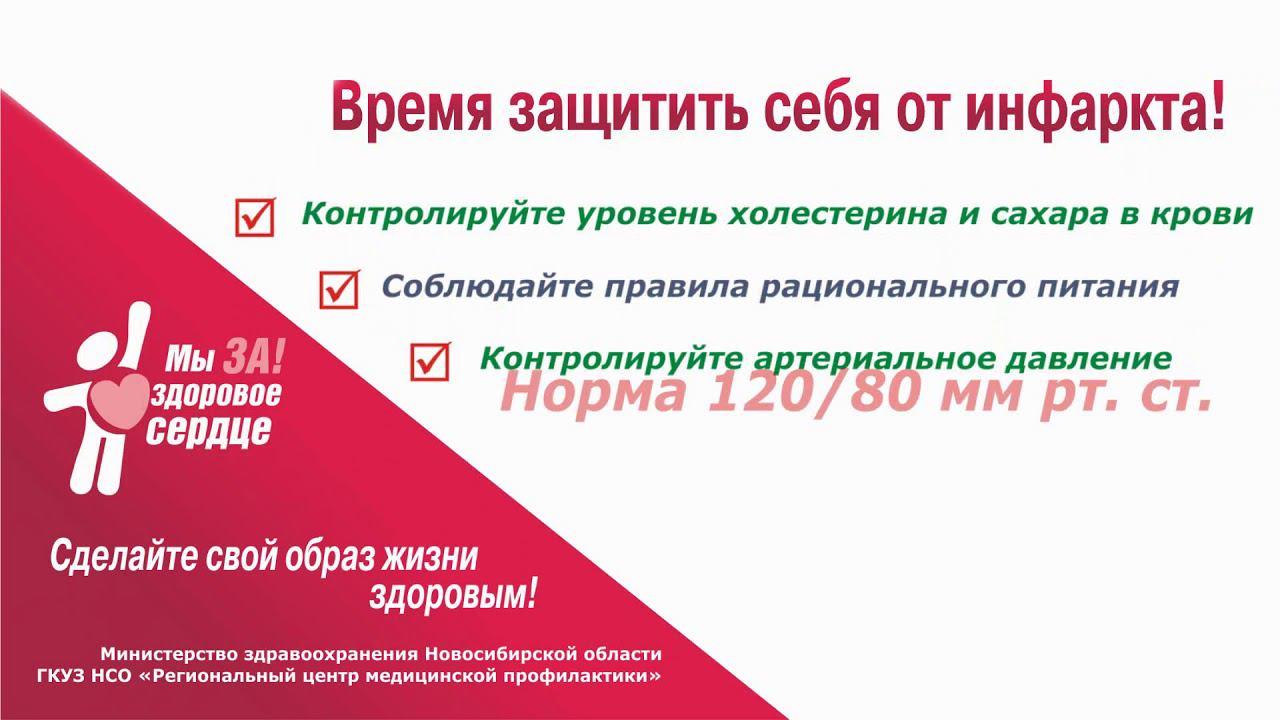 Время защитить себя от инфаркта!

Контролируйте уровень холестерина и сахара в крови

Соблюдайте правила рационального питания

Контролируйте артериальное давление

Норма 120/80 мм рт. ст.

Мы ЗА! здоровое сердце

Сделайте свой образ жизни здоровым!

Министерство здравоохранения Новосибирской области
ГКУЗ НСО «Региональный центр медицинской профилактики»